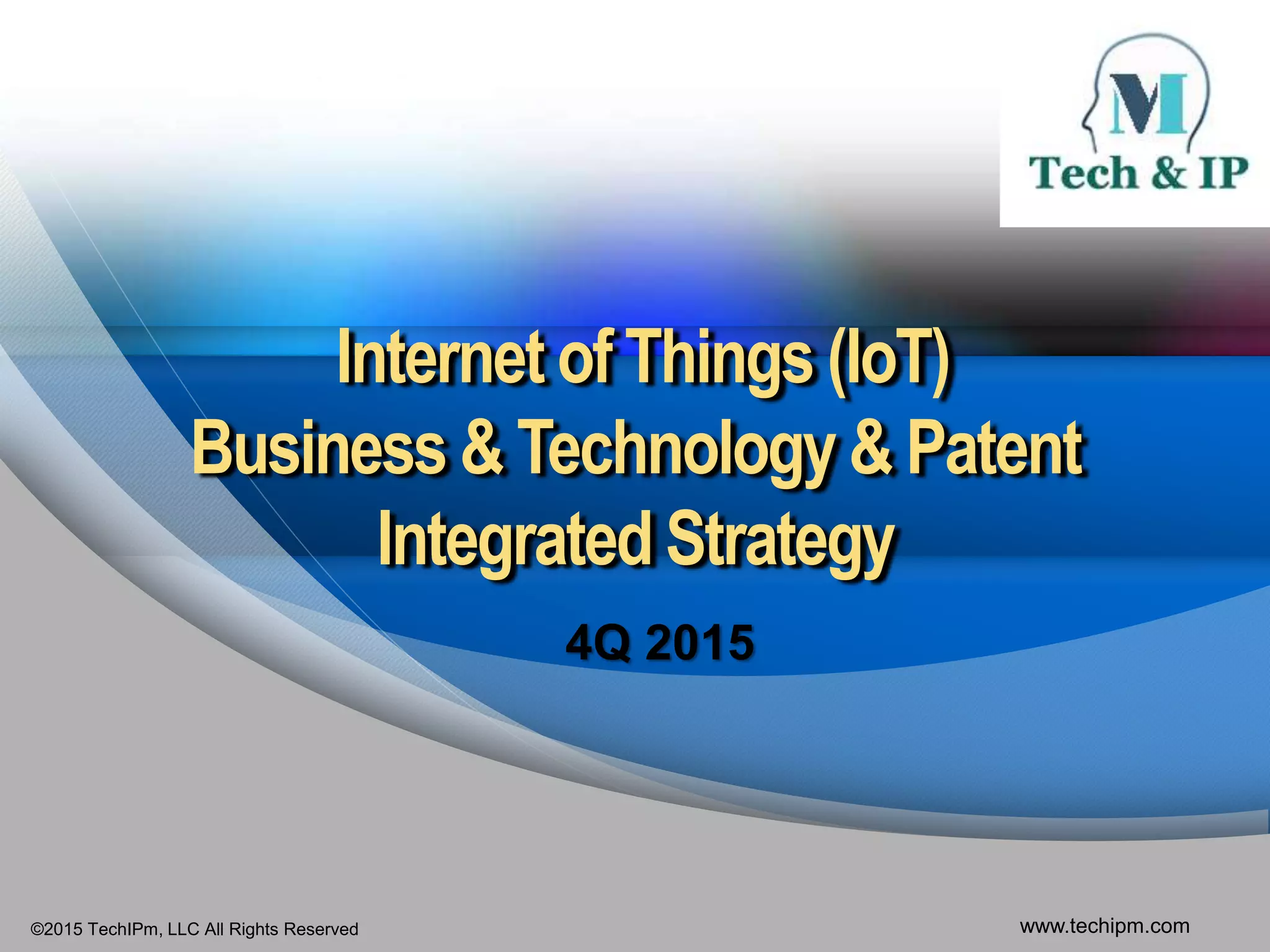 M
Tech & IP

Internet of Things (IoT)
Business & Technology & Patent
Integrated Strategy

4Q 2015

©2015 TechIPm, LLC All Rights Reserved

www.techipm.com